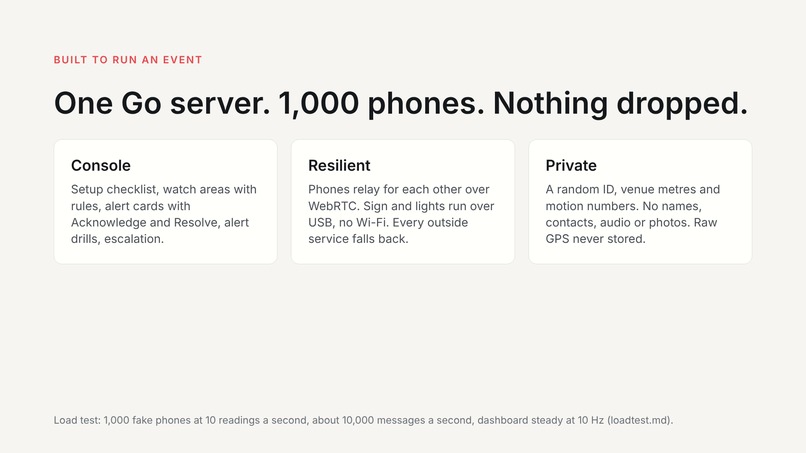 BUILT TO RUN AN EVENT

One Go server. 1,000 phones. Nothing dropped.

Console

Setup checklist, watch areas with rules, alert cards with Acknowledge and Resolve, alert drills, escalation.

Resilient

Phones relay for each other over WebRTC. Sign and lights run over USB, no Wi-Fi. Every outside service falls back.

Private

A random ID, venue metres and motion numbers. No names, contacts, audio or photos. Raw GPS never stored.

Load test: 1,000 fake phones at 10 readings a second, about 10,000 messages a second, dashboard steady at 10 Hz (loadtest.md).